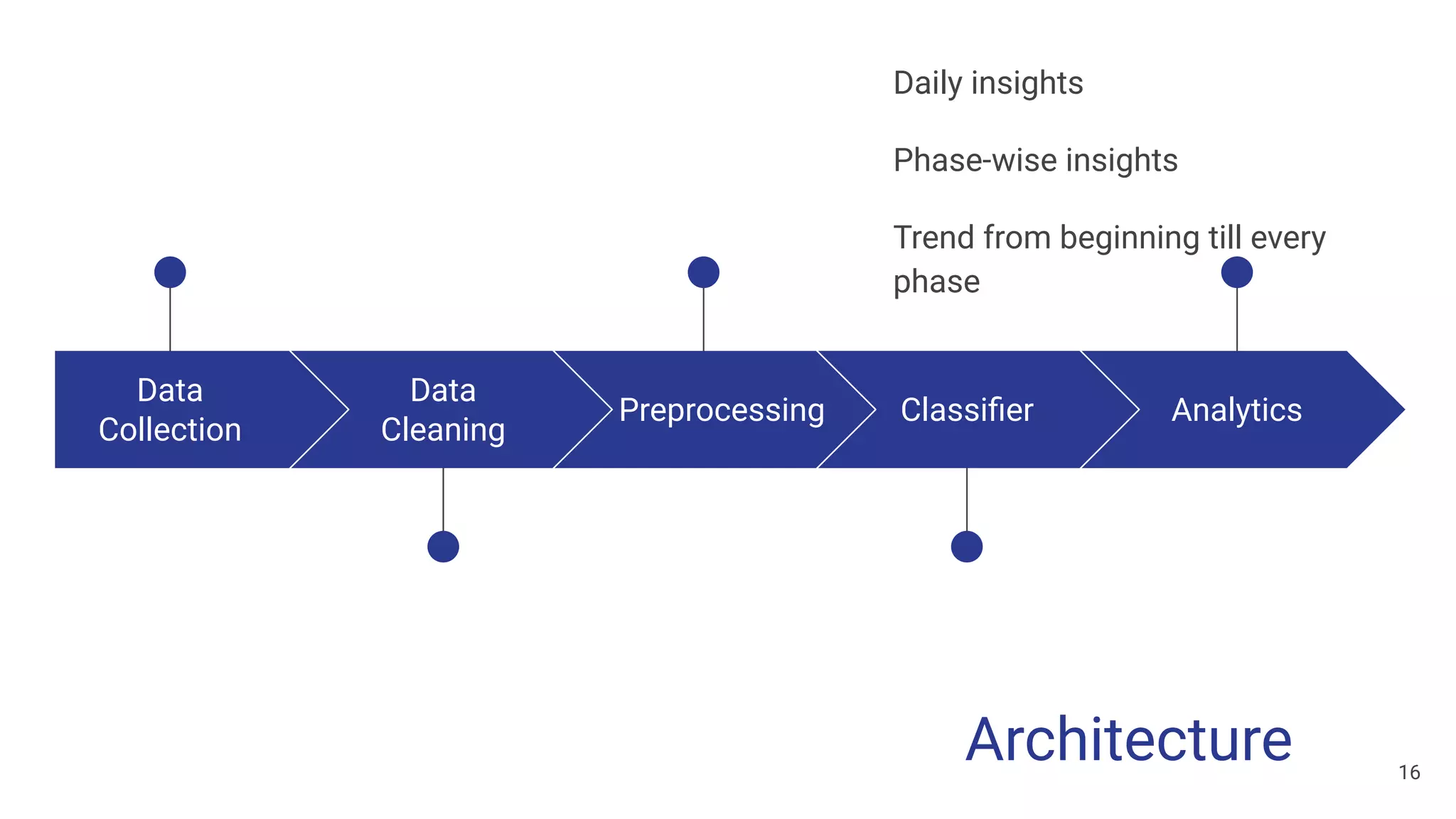 Daily insights

Phase-wise insights

Trend from beginning till every phase

Data Collection

Data Cleaning

Preprocessing

Classifier

Analytics

Architecture

16